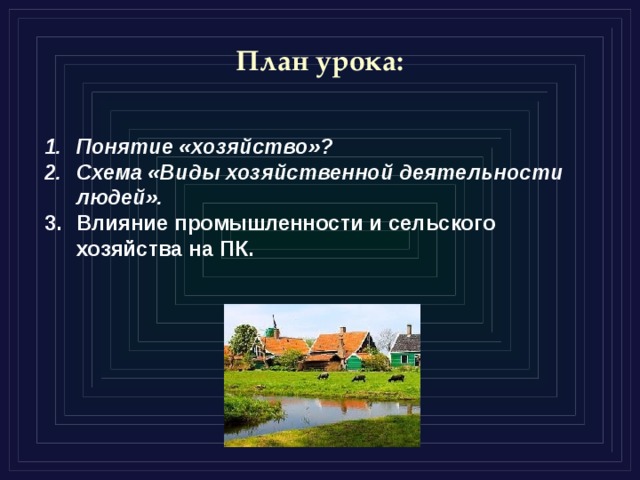 План урока:

1. Понятие «хозяйство»?
2. Схема «Виды хозяйственной деятельности людей».
3. Влияние промышленности и сельского хозяйства на ПК.